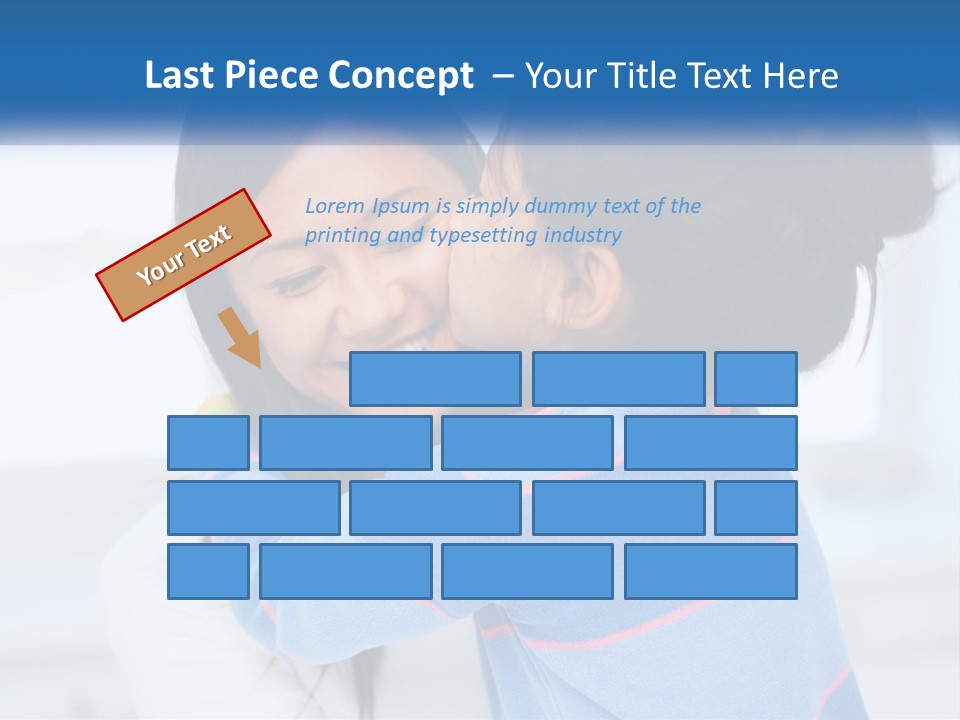 Last Piece Concept – Your Title Text Here

Your Text

Lorem Ipsum is simply dummy text of the printing and typesetting industry